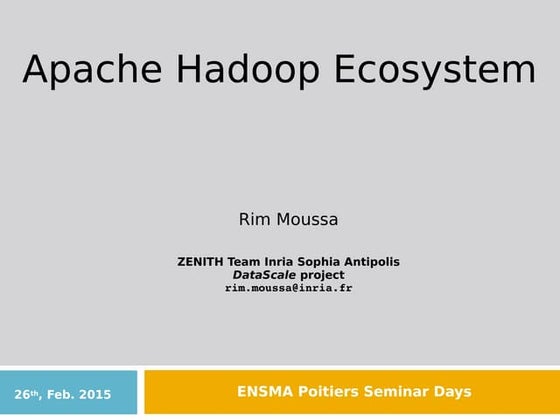 Apache Hadoop Ecosystem

Rim Moussa

ZENITH Team Inria Sophia Antipolis
DataScale project
rim.moussa@inria.fr

26th, Feb. 2015

ENSMA Poitiers Seminar Days